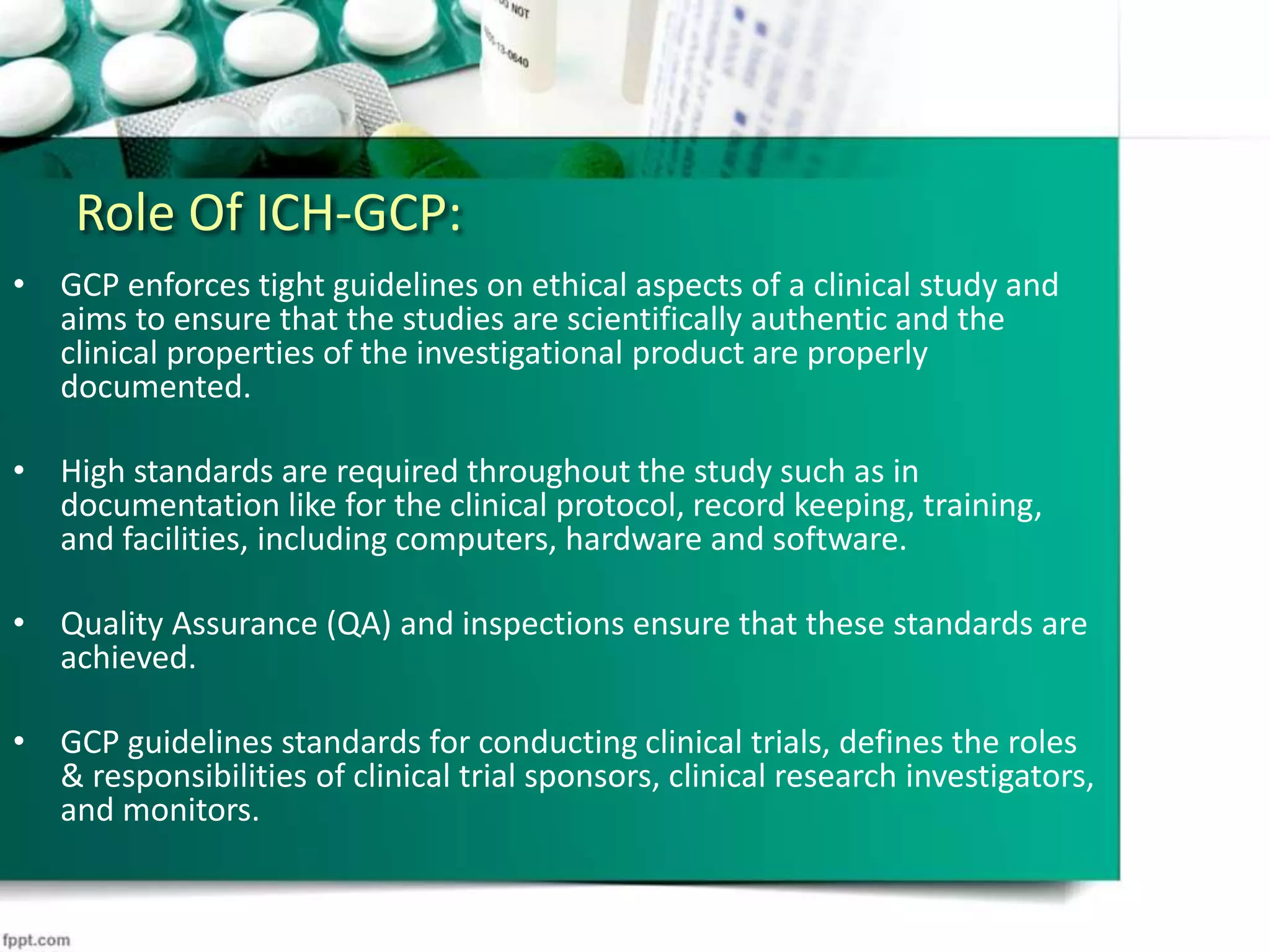 Role Of ICH-GCP:

• GCP enforces tight guidelines on ethical aspects of a clinical study and aims to ensure that the studies are scientifically authentic and the clinical properties of the investigational product are properly documented.

• High standards are required throughout the study such as in documentation like for the clinical protocol, record keeping, training, and facilities, including computers, hardware and software.

• Quality Assurance (QA) and inspections ensure that these standards are achieved.

• GCP guidelines standards for conducting clinical trials, defines the roles & responsibilities of clinical trial sponsors, clinical research investigators, and monitors.

fppt.com